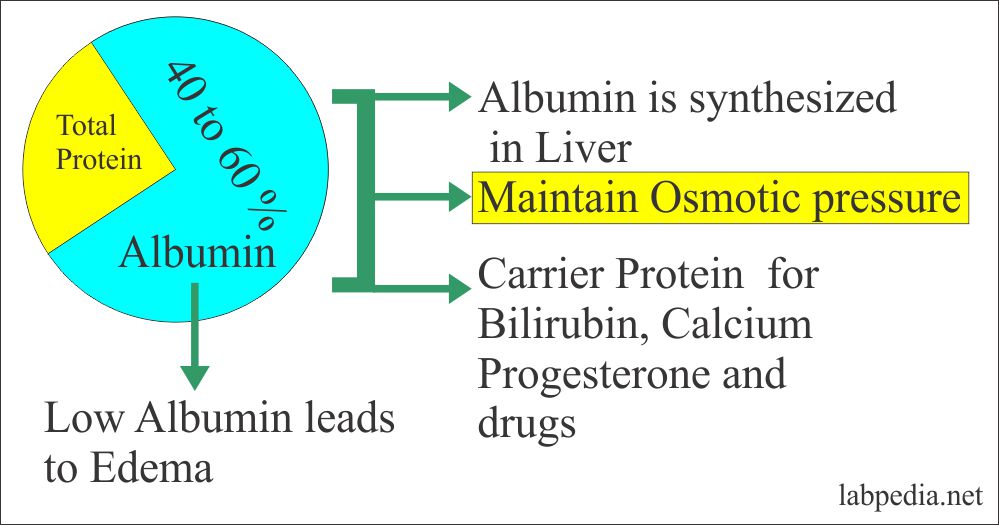 Total Protein

40 to 60 %

Albumin

Albumin is synthesized in Liver

Maintain Osmotic pressure

Carrier Protein for Bilirubin, Calcium Progesterone and drugs

Low Albumin leads to Edema

labpedia.net